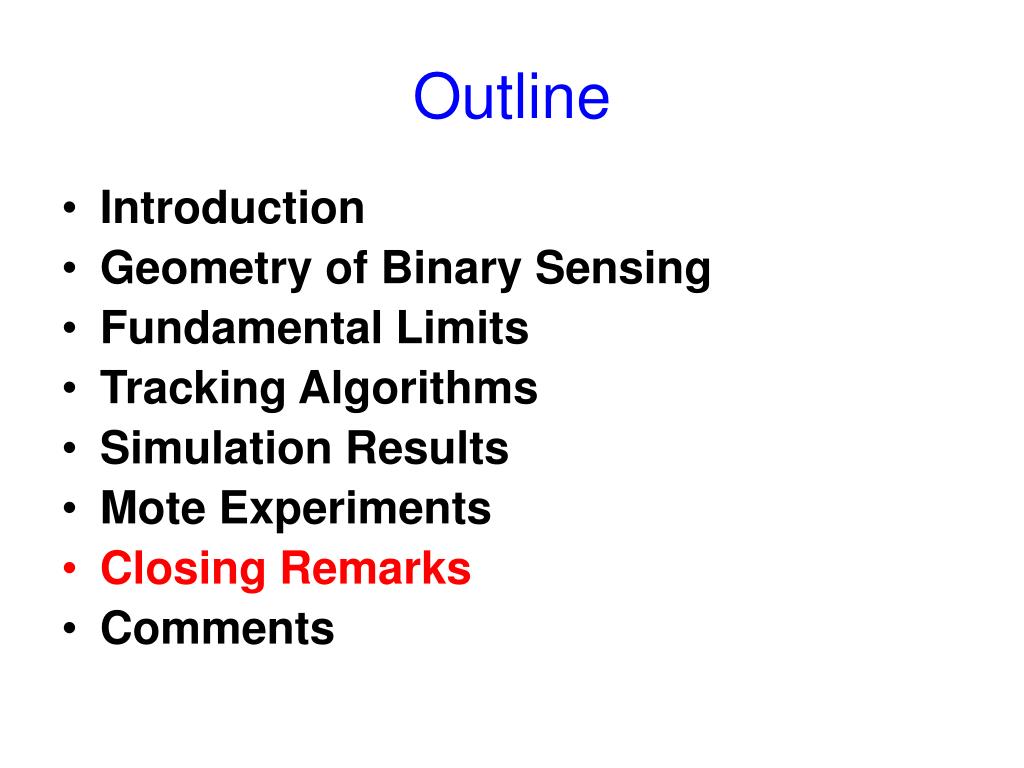 Outline

• Introduction
• Geometry of Binary Sensing
• Fundamental Limits
• Tracking Algorithms
• Simulation Results
• Mote Experiments
• Closing Remarks
• Comments